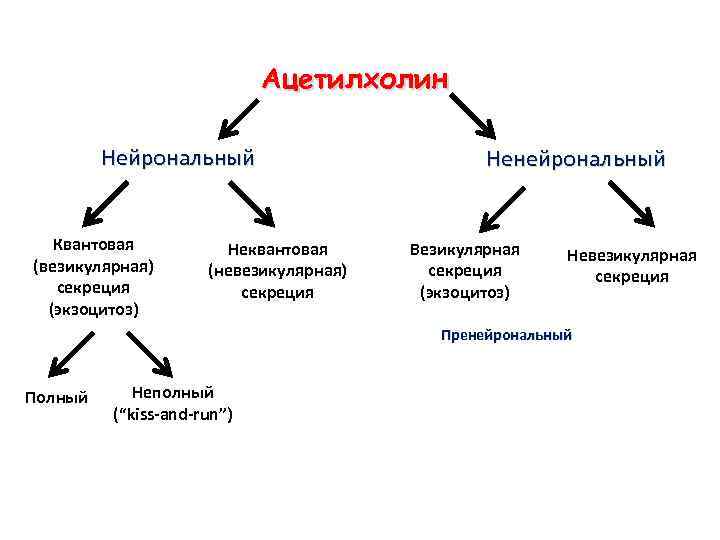 Ацетилхолин

Нейрональный

Ненейрональный

Квантовая (везикулярная) секреция (экзоцитоз)

Неквантовая (невезикулярная) секреция

Везикулярная секреция (экзоцитоз)

Невезикулярная секреция

Пренейрональный

Полный

Неполный ("kiss-and-run")